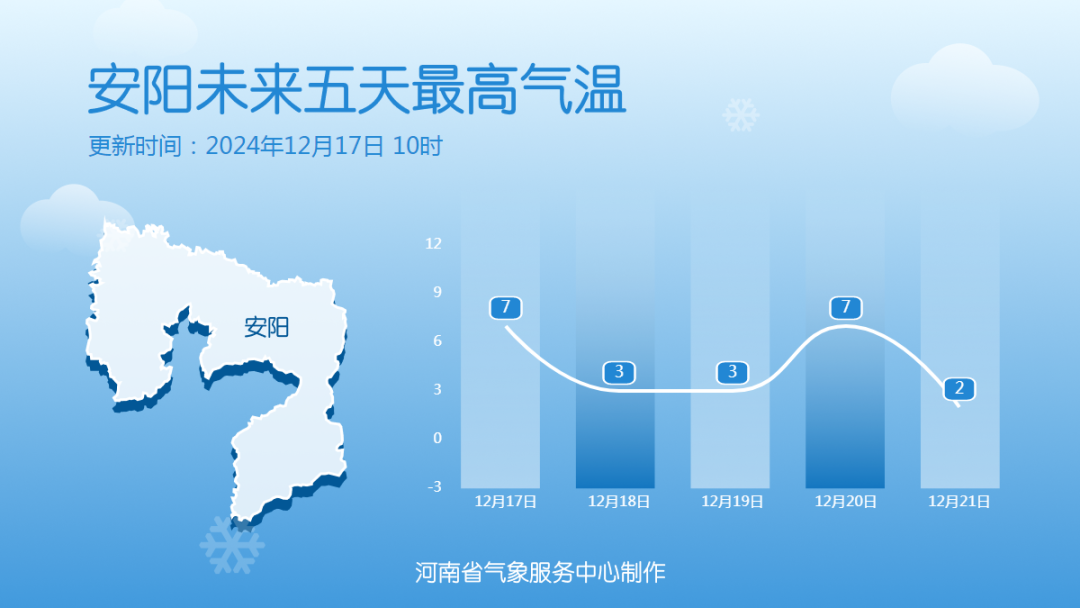 安阳未来五天最高气温
更新时间：2024年12月17日 10时

安阳

12
9
6
3
0
-3

7
3
3
7
2

12月17日
12月18日
12月19日
12月20日
12月21日

河南省气象服务中心制作